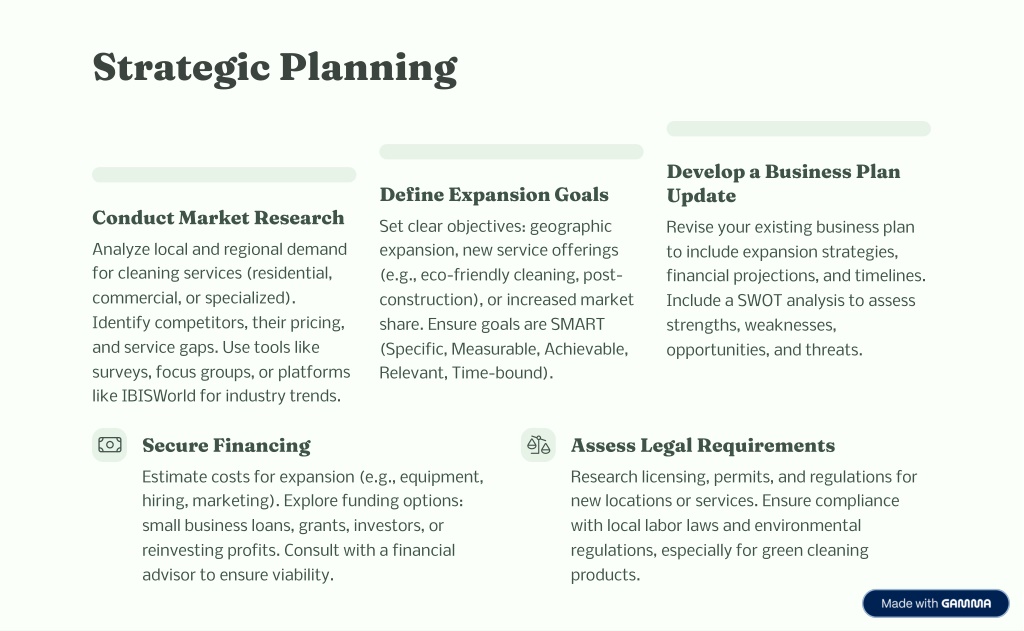 Strategic Planning

Conduct Market Research

Analyze local and regional demand for cleaning services (residential, commercial, or specialized). Identify competitors, their pricing, and service gaps. Use tools like surveys, focus groups, or platforms like IBISWorld for industry trends.

Define Expansion Goals

Set clear objectives: geographic expansion, new service offerings (e.g., eco-friendly cleaning, post-construction), or increased market share. Ensure goals are SMART (Specific, Measurable, Achievable, Relevant, Time-bound).

Develop a Business Plan Update

Revise your existing business plan to include expansion strategies, financial projections, and timelines. Include a SWOT analysis to assess strengths, weaknesses, opportunities, and threats.

Secure Financing

Estimate costs for expansion (e.g., equipment, hiring, marketing). Explore funding options: small business loans, grants, investors, or reinvesting profits. Consult with a financial advisor to ensure viability.

Assess Legal Requirements

Research licensing, permits, and regulations for new locations or services. Ensure compliance with local labor laws and environmental regulations, especially for green cleaning products.

Made with GAMMA